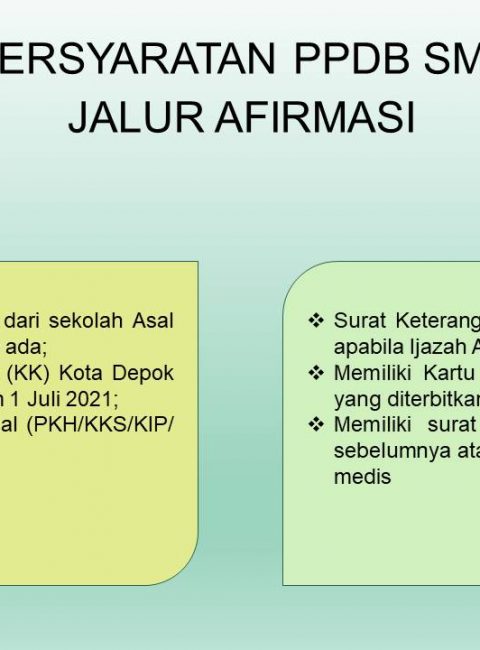 ERSYARATAN PPDB SM
JALUR AFIRMASI

dari sekolah Asal
ada;
(KK) Kota Depok
1 Juli 2021;
al (PKH/KKS/KIP/

❖ Surat Keterang
apabila Ijazah A
❖ Memiliki Kartu
yang diterbitkar
❖ Memiliki surat
sebelumnya ata
medis